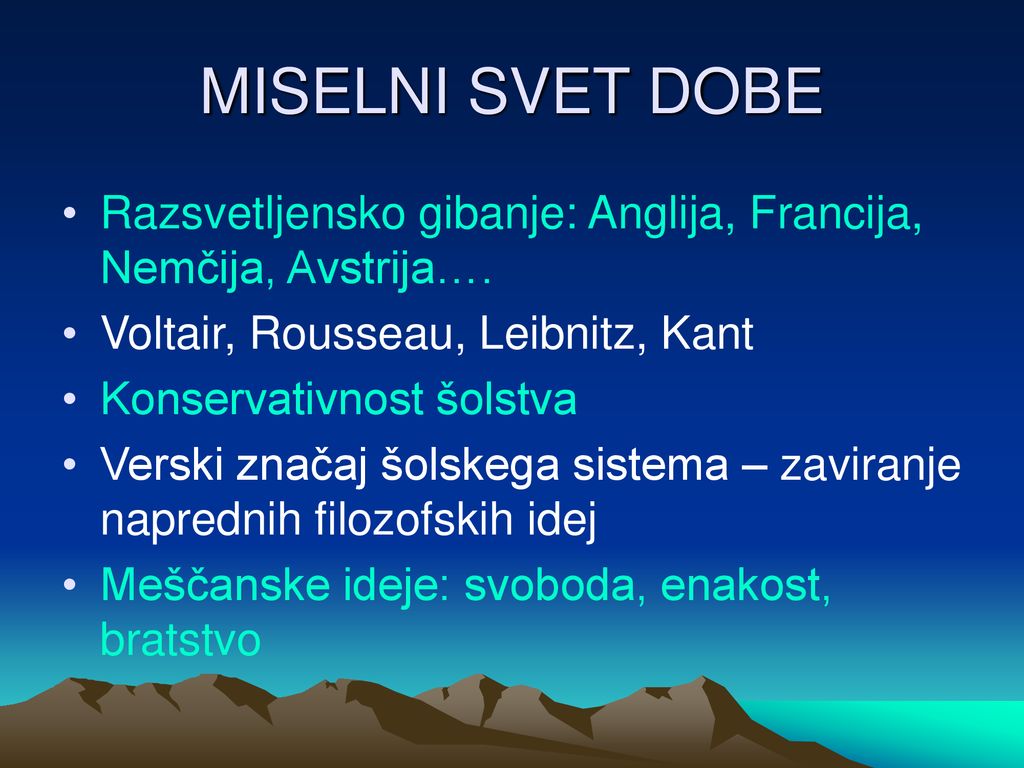 MISELNI SVET DOBE

• Razsvetljensko gibanje: Anglija, Francija, Nemčija, Avstrija….
• Voltair, Rousseau, Leibnitz, Kant
• Konservativnost šolstva
• Verski značaj šolskega sistema – zaviranje naprednih filozofskih idej
• Meščanske ideje: svoboda, enakost, bratstvo